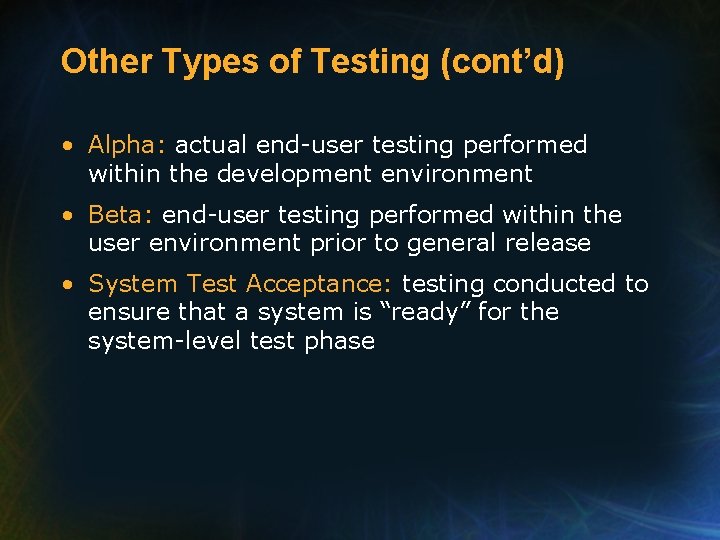 Other Types of Testing (cont’d)

• Alpha: actual end-user testing performed within the development environment

• Beta: end-user testing performed within the user environment prior to general release

• System Test Acceptance: testing conducted to ensure that a system is “ready” for the system-level test phase